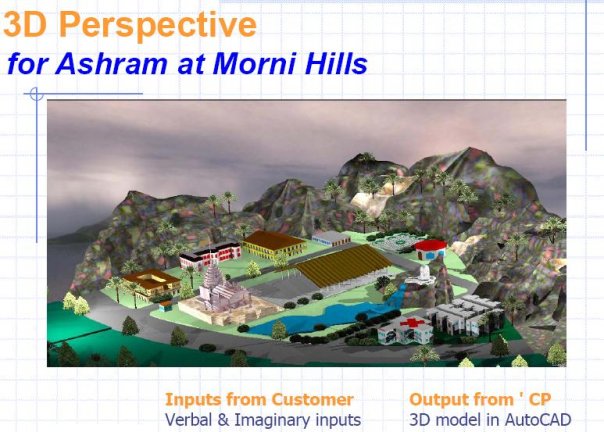 3D Perspective
for Ashram at Morni Hills

Inputs from Customer
Verbal & Imaginary inputs

Output from ' CP
3D model in AutoCAD